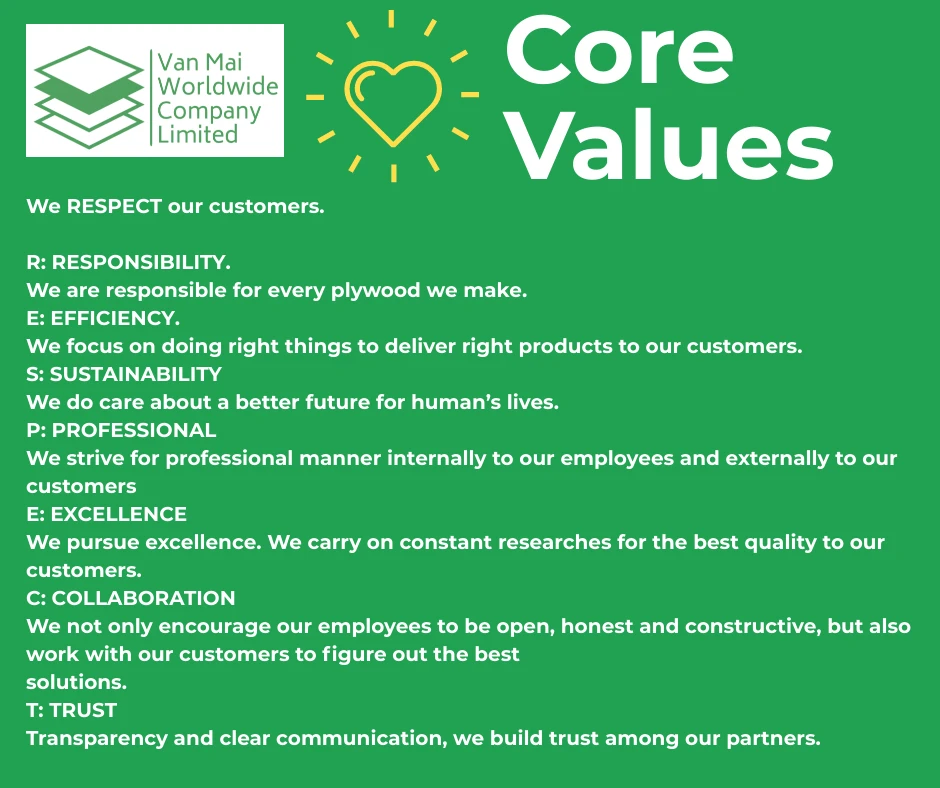 Van Mai Worldwide Company Limited

Core Values

We RESPECT our customers.

R: RESPONSIBILITY.
We are responsible for every plywood we make.
E: EFFICIENCY.
We focus on doing right things to deliver right products to our customers.
S: SUSTAINABILITY
We do care about a better future for human's lives.
P: PROFESSIONAL
We strive for professional manner internally to our employees and externally to our customers
E: EXCELLENCE
We pursue excellence. We carry on constant researches for the best quality to our customers.
C: COLLABORATION
We not only encourage our employees to be open, honest and constructive, but also work with our customers to figure out the best solutions.
T: TRUST
Transparency and clear communication, we build trust among our partners.